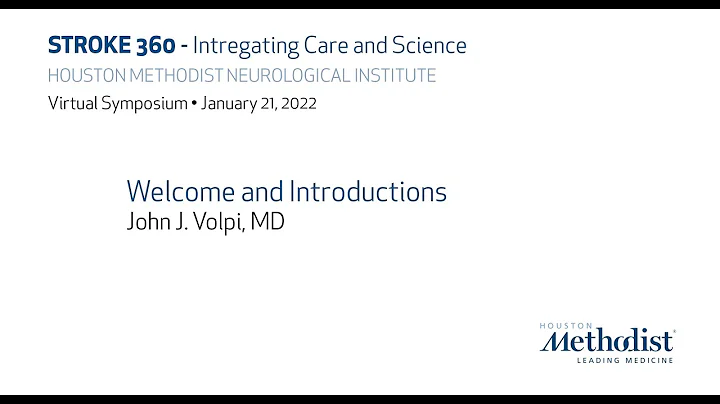 STROKE 360 - Intregating Care and Science
HOUSTON METHODIST NEUROLOGICAL INSTITUTE
Virtual Symposium • January 21, 2022

Welcome and Introductions
John J. Volpi, MD

HOUSTON
Methodist®
LEADING MEDICINE